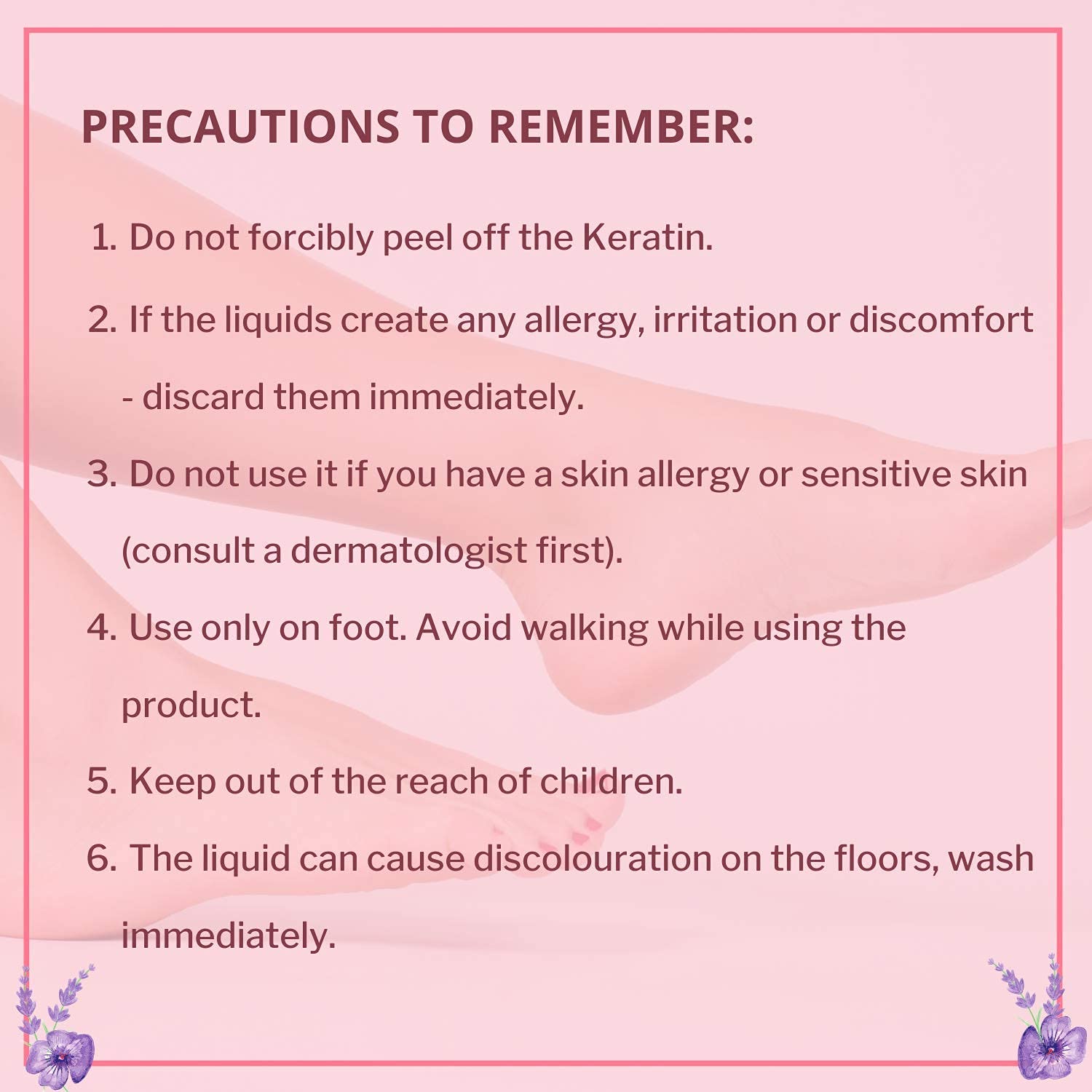 PRECAUTIONS TO REMEMBER:

1. Do not forcibly peel off the Keratin.

2. If the liquids create any allergy, irritation or discomfort - discard them immediately.

3. Do not use it if you have a skin allergy or sensitive skin (consult a dermatologist first).

4. Use only on foot. Avoid walking while using the product.

5. Keep out of the reach of children.

6. The liquid can cause discolouration on the floors, wash immediately.